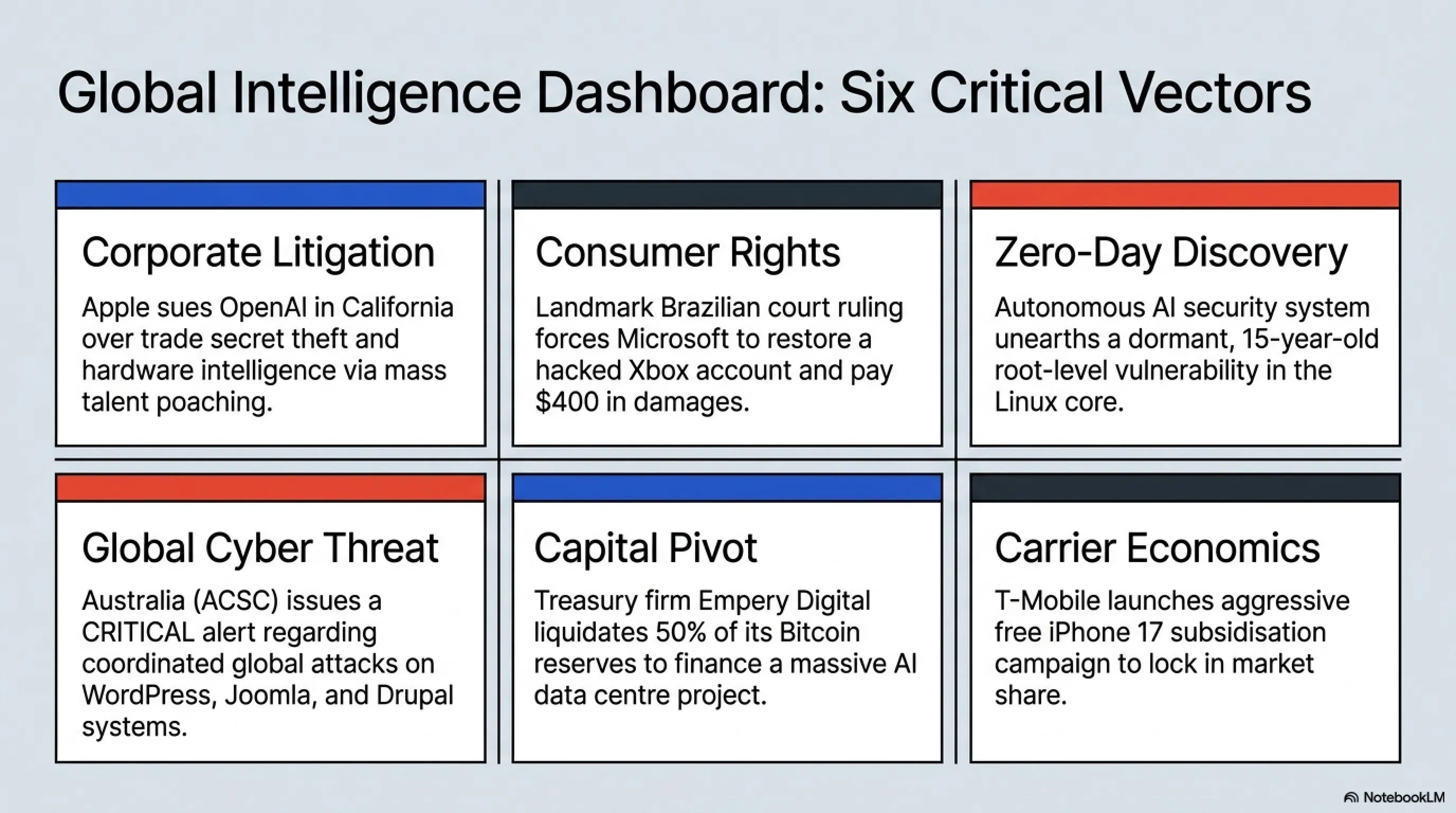 Global Intelligence Dashboard: Six Critical Vectors

Corporate Litigation

Apple sues OpenAI in California over trade secret theft and hardware intelligence via mass talent poaching.

Consumer Rights

Landmark Brazilian court ruling forces Microsoft to restore a hacked Xbox account and pay $400 in damages.

Zero-Day Discovery

Autonomous AI security system unearths a dormant, 15-year-old root-level vulnerability in the Linux core.

Global Cyber Threat

Australia (ACSC) issues a CRITICAL alert regarding coordinated global attacks on WordPress, Joomla, and Drupal systems.

Capital Pivot

Treasury firm Empery Digital liquidates 50% of its Bitcoin reserves to finance a massive AI data centre project.

Carrier Economics

T-Mobile launches aggressive free iPhone 17 subsidisation campaign to lock in market share.

NotebookLM